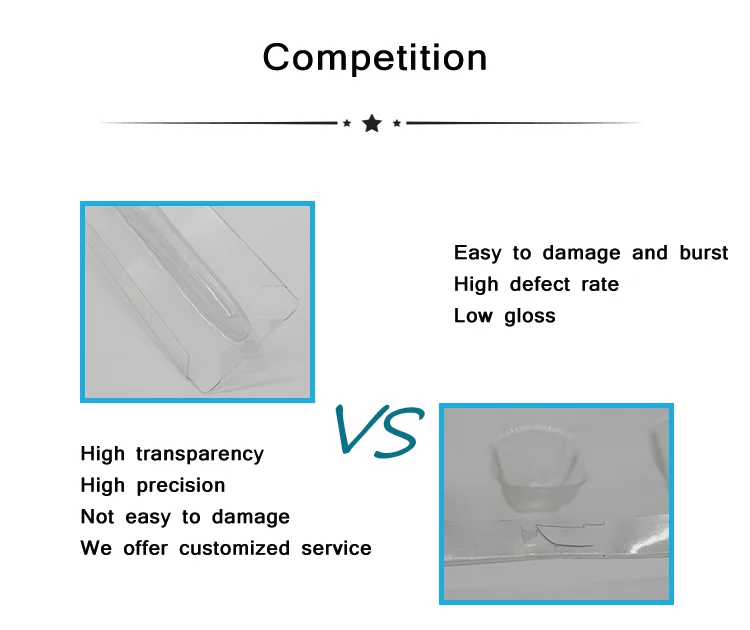 Competition

Easy to damage and burst
High defect rate
Low gloss

VS

High transparency
High precision
Not easy to damage
We offer customized service